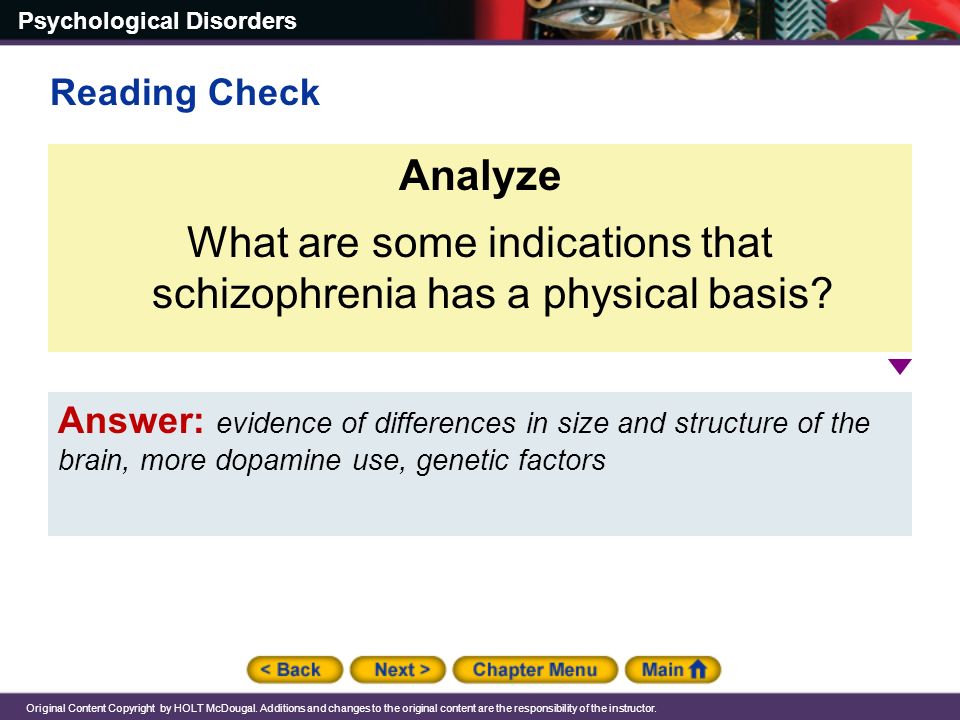 Psychological Disorders

Reading Check

Analyze

What are some indications that schizophrenia has a physical basis?

Answer: evidence of differences in size and structure of the brain, more dopamine use, genetic factors

< Back Next > Chapter Menu Main

Original Content Copyright by HOLT McDougal. Additions and changes to the original content are the responsibility of the instructor.